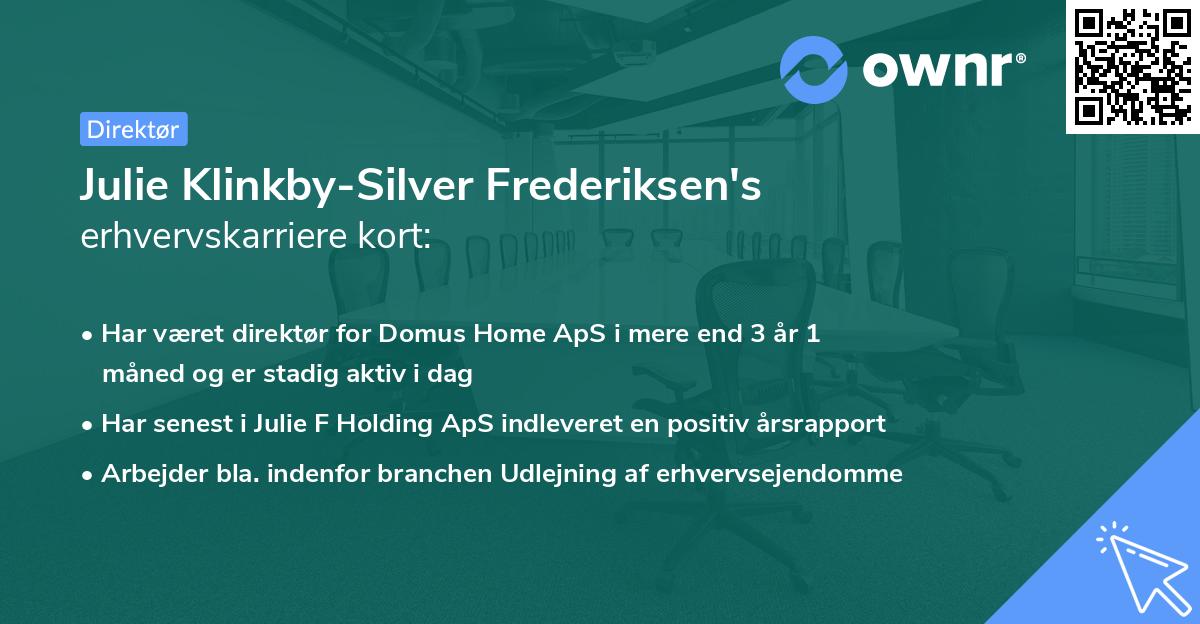 ownr®

Direktør

Julie Klinkby-Silver Frederiksen's
erhvervskarriere kort:

• Har været direktør for Domus Home ApS i mere end 3 år 1 måned og er stadig aktiv i dag
• Har senest i Julie F Holding ApS indleveret en positiv årsrapport
• Arbejder bla. indenfor branchen Udlejning af erhvervsejendomme